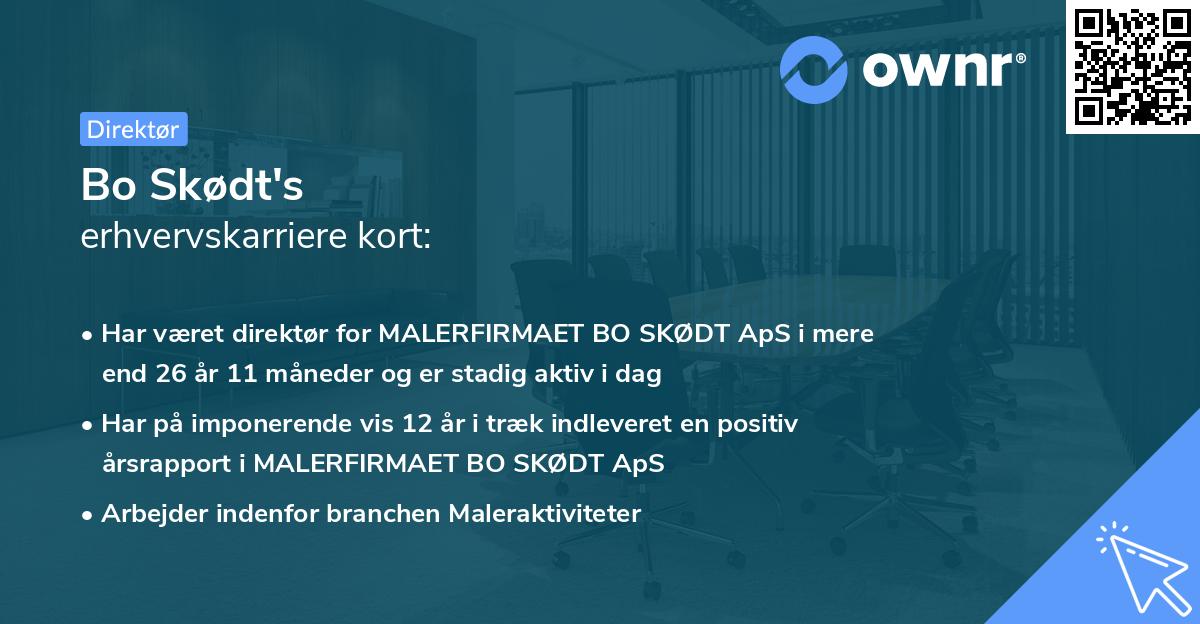 ownr®

Direktør

Bo Skødt's
erhvervskarriere kort:

• Har været direktør for MALERFIRMAET BO SKØDT ApS i mere end 26 år 11 måneder og er stadig aktiv i dag

• Har på imponerende vis 12 år i træk indleveret en positiv årsrapport i MALERFIRMAET BO SKØDT ApS

• Arbejder indenfor branchen Maleraktiviteter